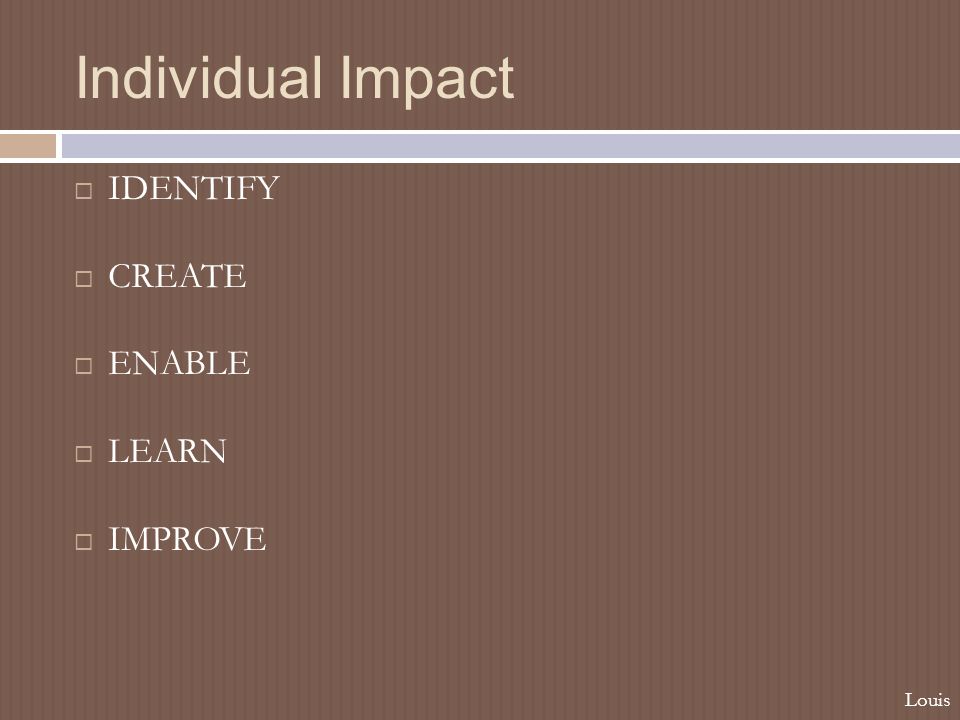 Individual Impact

□ IDENTIFY

□ CREATE

□ ENABLE

□ LEARN

□ IMPROVE

Louis